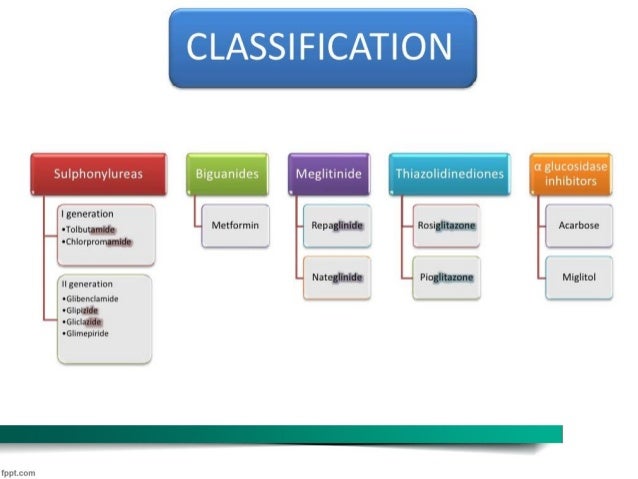 CLASSIFICATION

Sulphonylureas

I generation
•Tolbutamide
•Chlorpromamide

II generation
•Glibenclamide
•Glipizide
•Gliclazide
•Glimepiride

Biguanides

Metformin

Meglitinide

Repaglinide

Nateglinide

Thiazolidinediones

Rosiglitazone

Pioglitazone

α glucosidase inhibitors

Acarbose

Miglitol

fppt.com